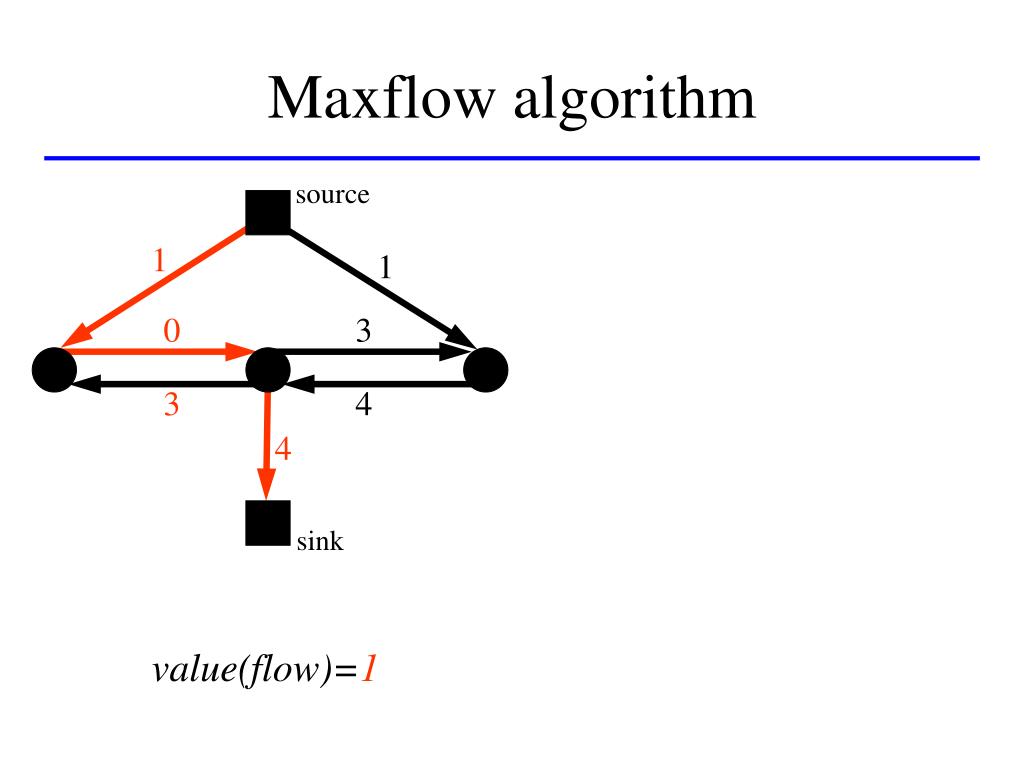 Maxflow algorithm

source

1

1

0

3

3

4

4

sink

value(flow)=1